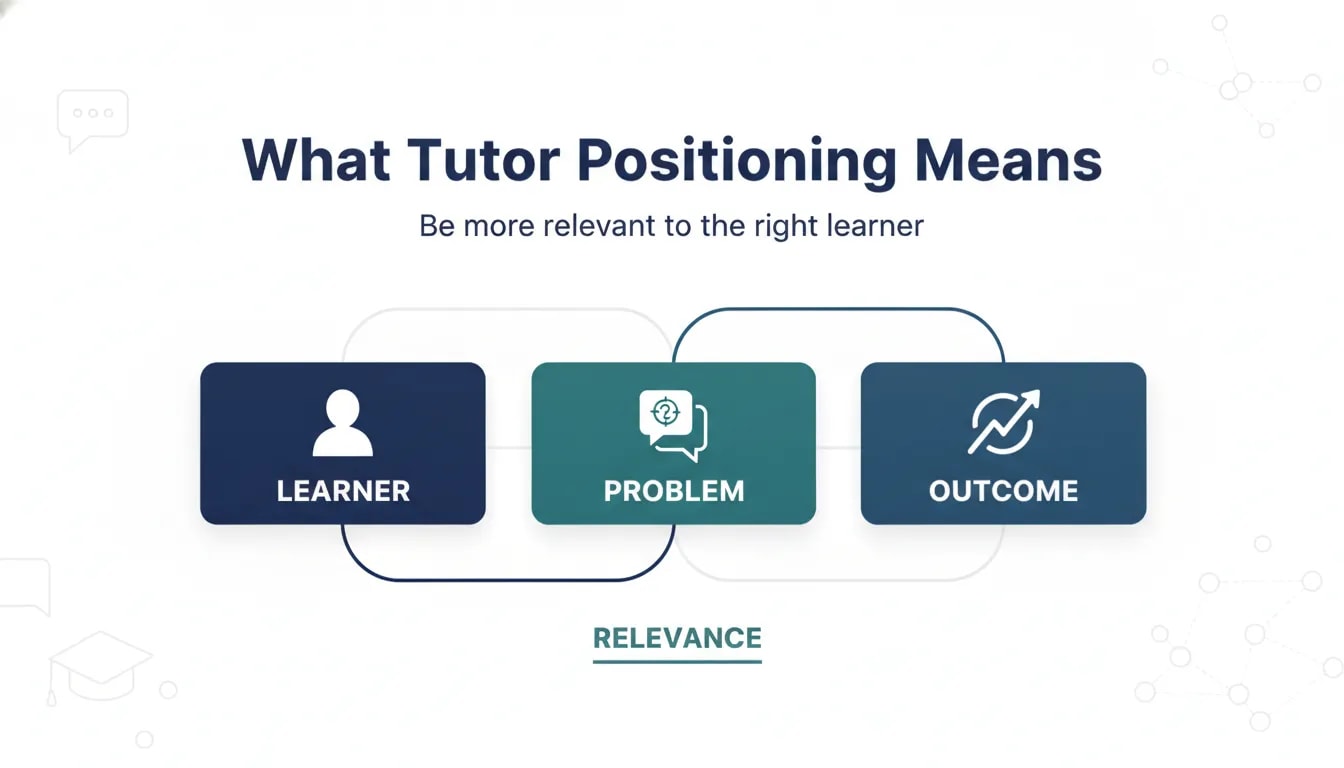 What Tutor Positioning Means

Be more relevant to the right learner

LEARNER

PROBLEM

OUTCOME

RELEVANCE